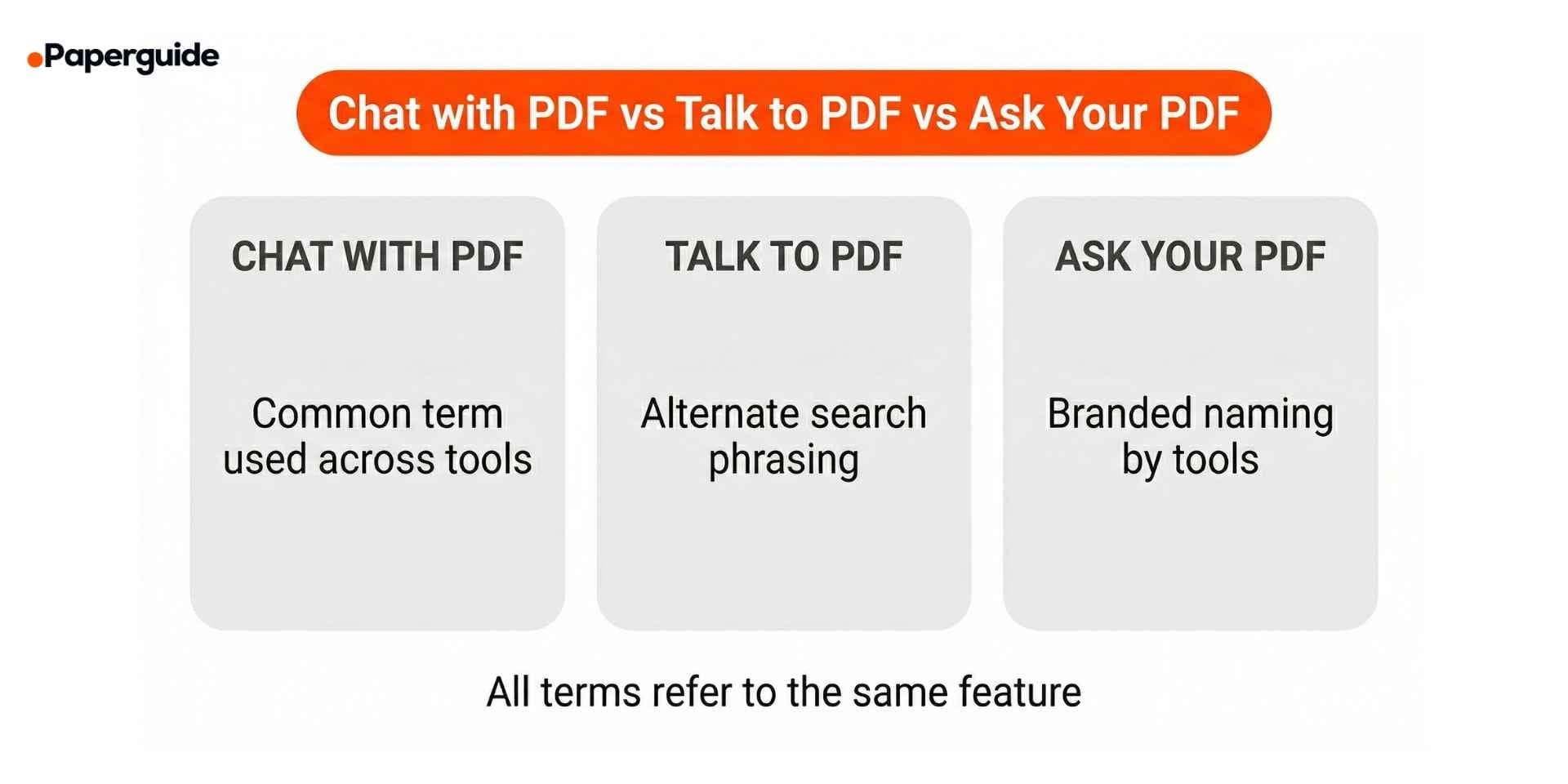 Paperguide

Chat with PDF vs Talk to PDF vs Ask Your PDF

CHAT WITH PDF

Common term used across tools

TALK TO PDF

Alternate search phrasing

ASK YOUR PDF

Branded naming by tools

All terms refer to the same feature